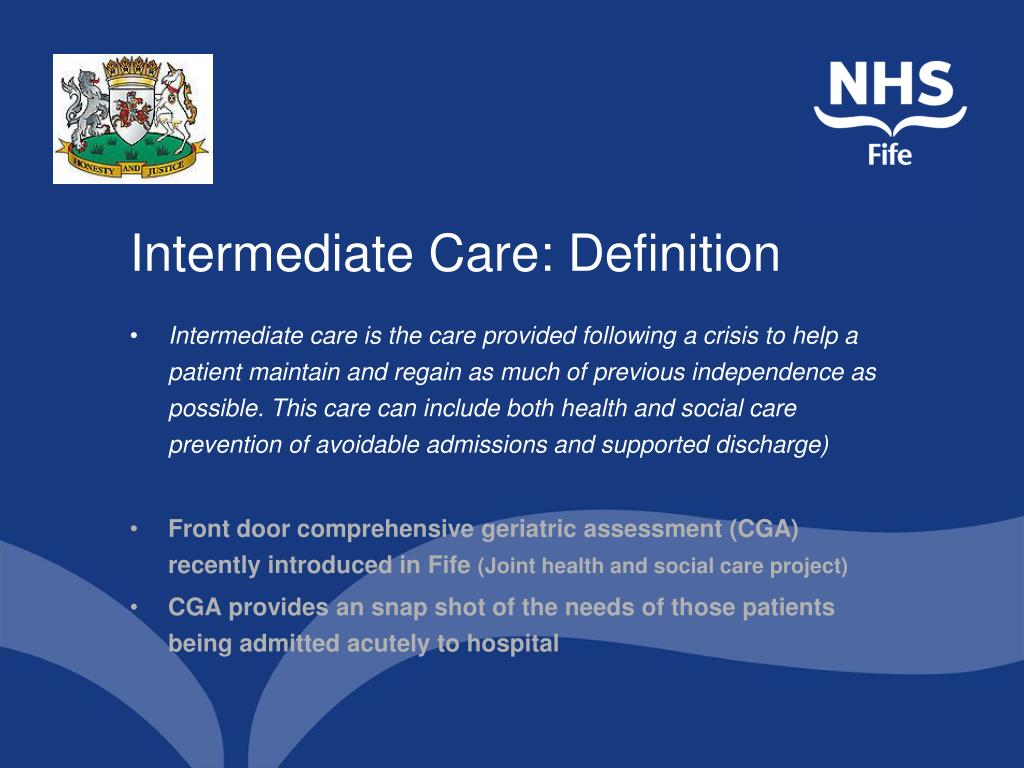 HONESTY AND JUSTICE

NHS
Fife

Intermediate Care: Definition

• Intermediate care is the care provided following a crisis to help a patient maintain and regain as much of previous independence as possible. This care can include both health and social care prevention of avoidable admissions and supported discharge)

• Front door comprehensive geriatric assessment (CGA) recently introduced in Fife (Joint health and social care project)

• CGA provides an snap shot of the needs of those patients being admitted acutely to hospital